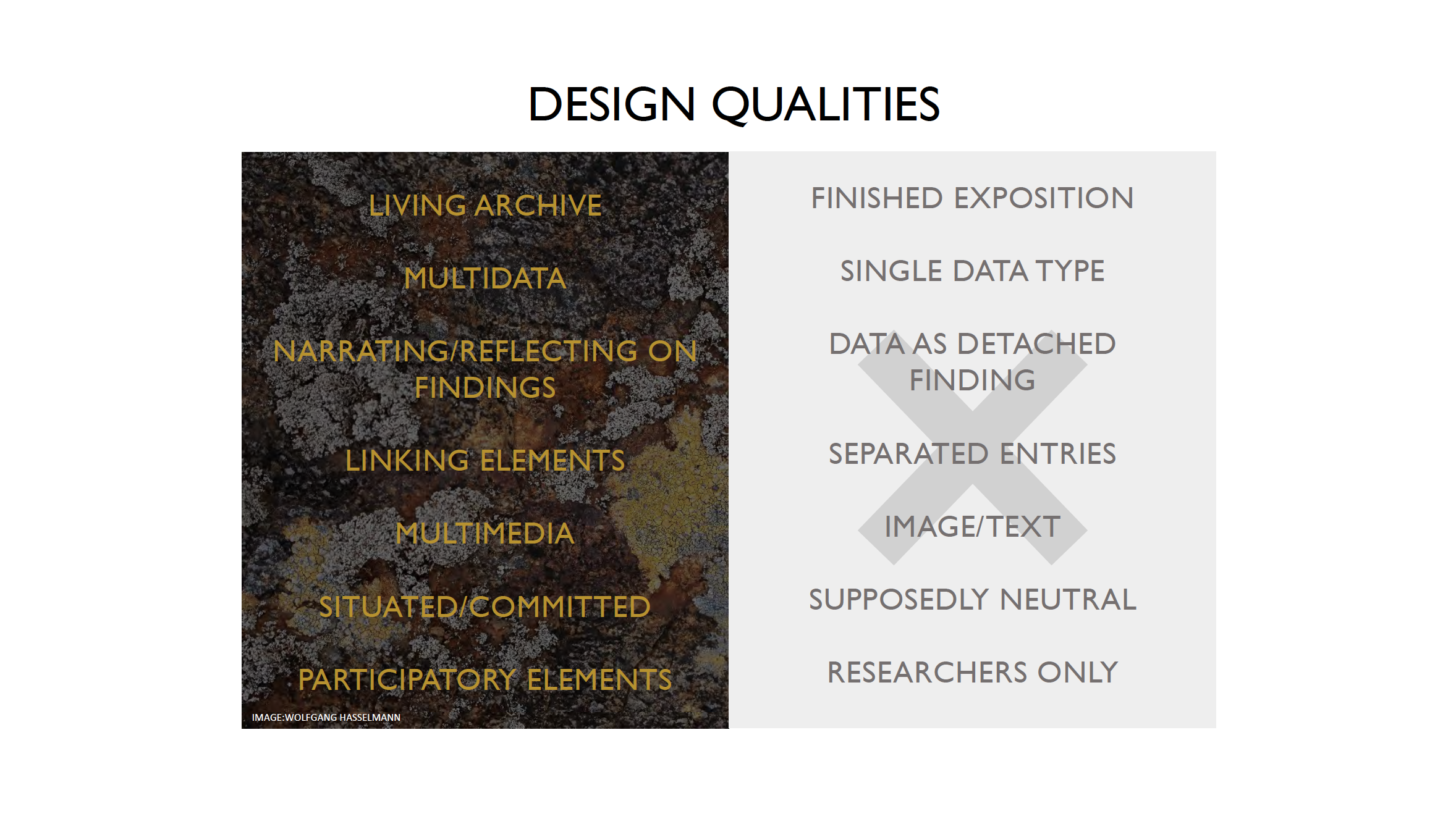 DESIGN QUALITIES

LIVING ARCHIVE

MULTIDATA

NARRATING/REFLECTING ON FINDINGS

LINKING ELEMENTS

MULTIMEDIA

SITUATED/COMMITTED

PARTICIPATORY ELEMENTS

IMAGE:WOLFGANG HASSELMANN

FINISHED EXPOSITION

SINGLE DATA TYPE

DATA AS DETACHED FINDING

SEPARATED ENTRIES

IMAGE/TEXT

SUPPOSEDLY NEUTRAL

RESEARCHERS ONLY